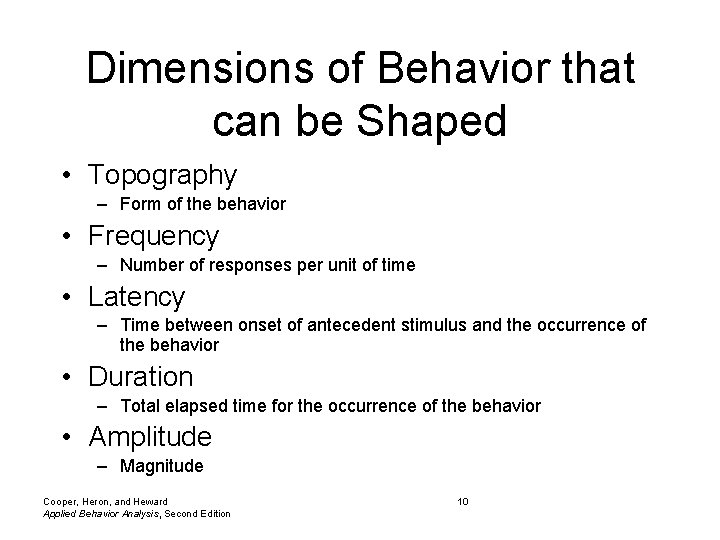 Dimensions of Behavior that can be Shaped

• Topography
– Form of the behavior

• Frequency
– Number of responses per unit of time

• Latency
– Time between onset of antecedent stimulus and the occurrence of the behavior

• Duration
– Total elapsed time for the occurrence of the behavior

• Amplitude
– Magnitude

Cooper, Heron, and Heward
Applied Behavior Analysis, Second Edition

10